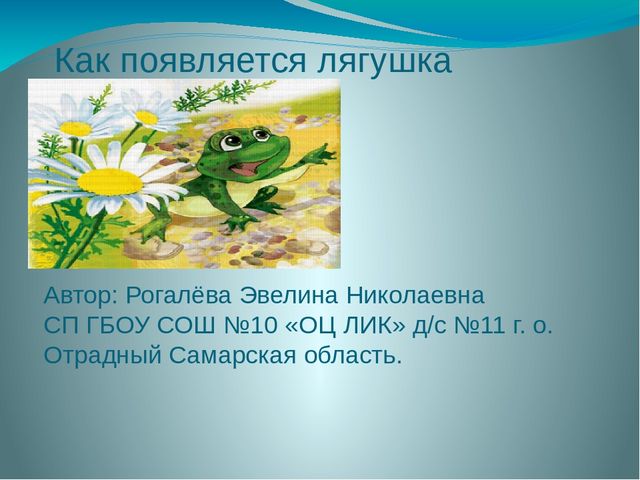 Как появляется лягушка

Автор: Рогалёва Эвелина Николаевна
СП ГБОУ СОШ №10 «ОЦ ЛИК» д/с №11 г. о. Отрадный Самарская область.